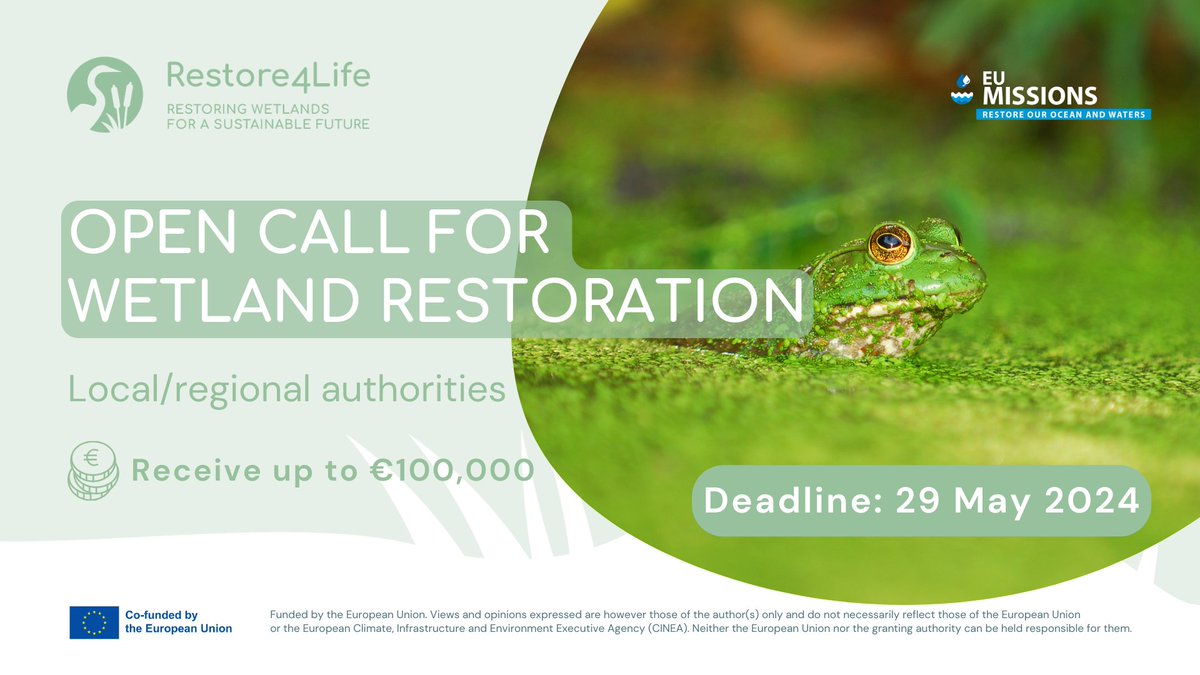 Restore4Life
RESTORING WETLANDS FOR A SUSTAINABLE FUTURE

EU MISSIONS
RESTORE OUR OCEAN AND WATERS

OPEN CALL FOR WETLAND RESTORATION

Local/regional authorities

€

Receive up to €100,000

Deadline: 29 May 2024

Co-funded by the European Union

Funded by the European Union. Views and opinions expressed are however those of the author(s) only and do not necessarily reflect those of the European Union or the European Climate, Infrastructure and Environment Executive Agency (CINEA). Neither the European Union nor the granting authority can be held responsible for them.